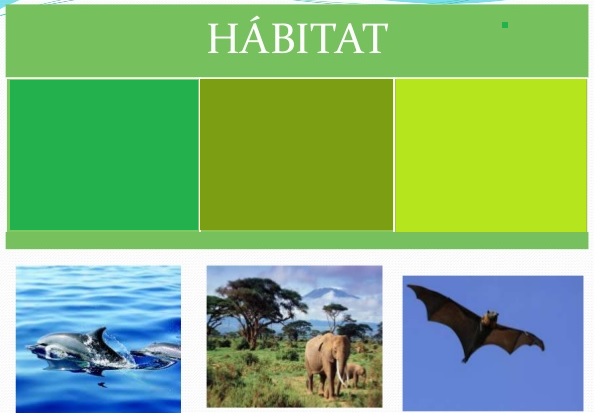 HÁBITAT